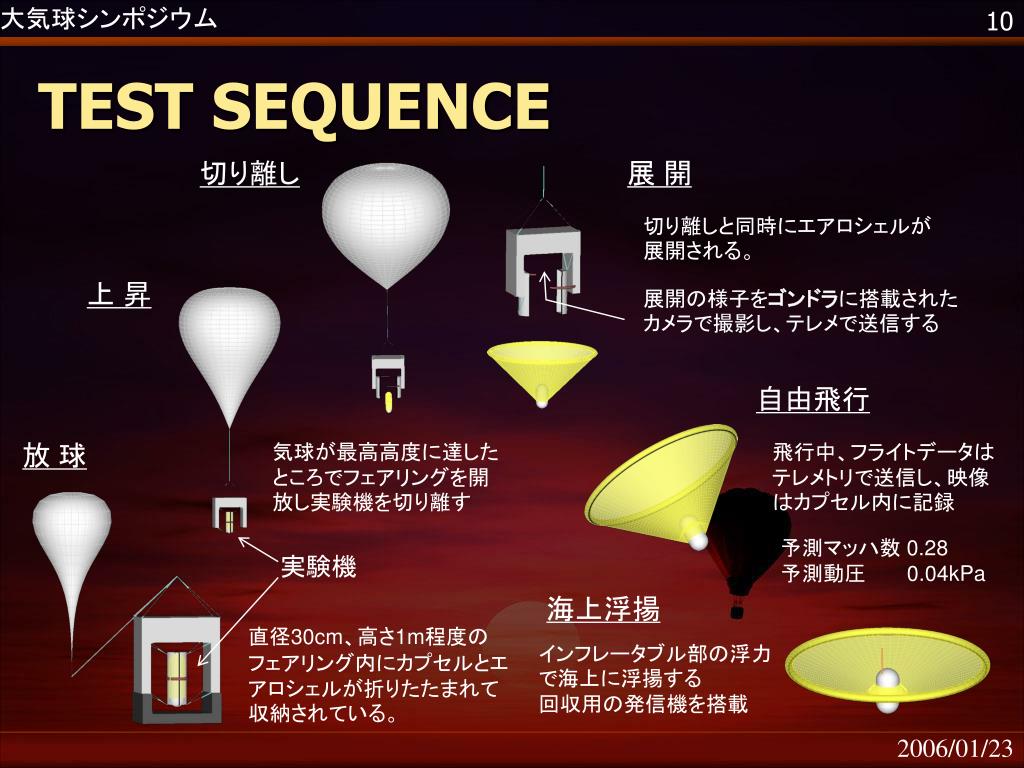 大気球シンポジウム

10

TEST SEQUENCE

切り離し

展 開

切り離しと同時にエアロシェルが展開される。

展開の様子をゴンドラに搭載されたカメラで撮影し、テレメで送信する

上 昇

自由飛行

放 球

気球が最高高度に達したところでフェアリングを開放し実験機を切り離す

飛行中、フライトデータはテレメトリで送信し、映像はカプセル内に記録

予測マッハ数 0.28
予測動圧　　0.04kPa

実験機

海上浮揚

直径30cm、高さ1m程度のフェアリング内にカプセルとエアロシェルが折りたたまれて収納されている。

インフレータブル部の浮力で海上に浮揚する
回収用の発信機を搭載

2006/01/23